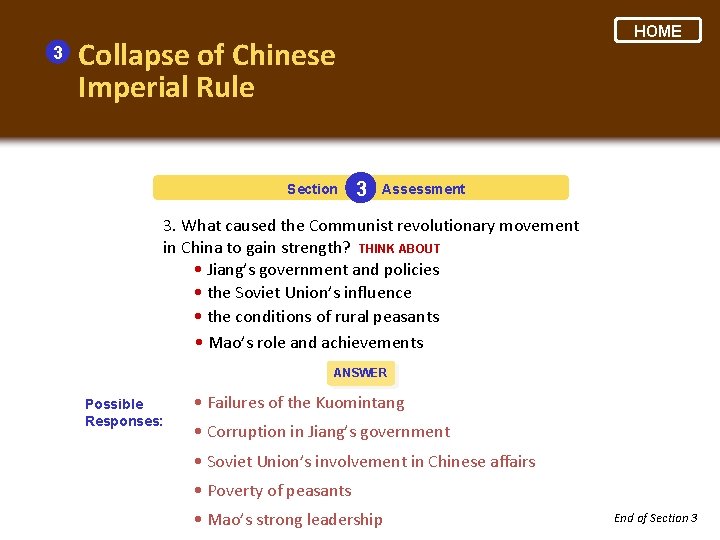 HOME

3 Collapse of Chinese Imperial Rule

Section 3 Assessment

3. What caused the Communist revolutionary movement in China to gain strength? THINK ABOUT

• Jiang's government and policies
• the Soviet Union's influence
• the conditions of rural peasants
• Mao's role and achievements

ANSWER

Possible Responses:

• Failures of the Kuomintang
• Corruption in Jiang's government
• Soviet Union's involvement in Chinese affairs
• Poverty of peasants
• Mao's strong leadership

End of Section 3